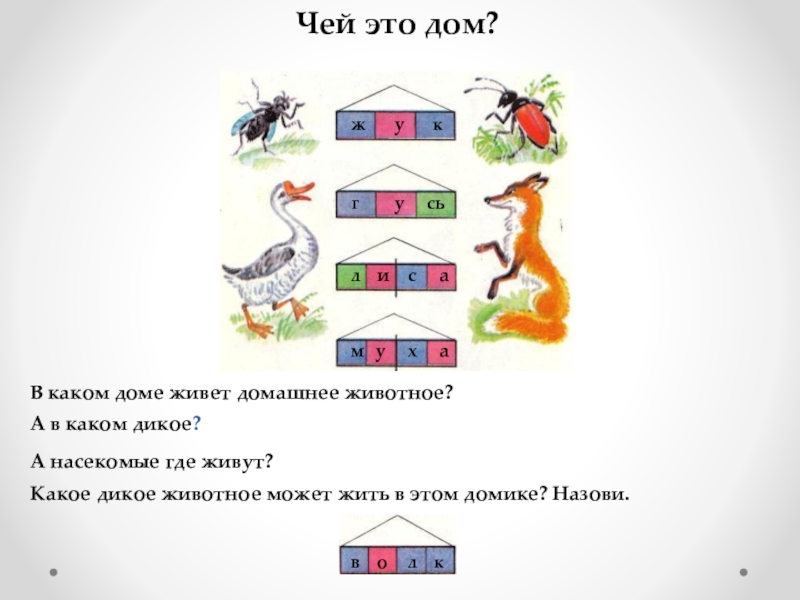 Чей это дом?

ж у к

г у сь

л и с а

м у х а

В каком доме живет домашнее животное?

А в каком дикое?

А насекомые где живут?

Какое дикое животное может жить в этом домике? Назови.

в о л к